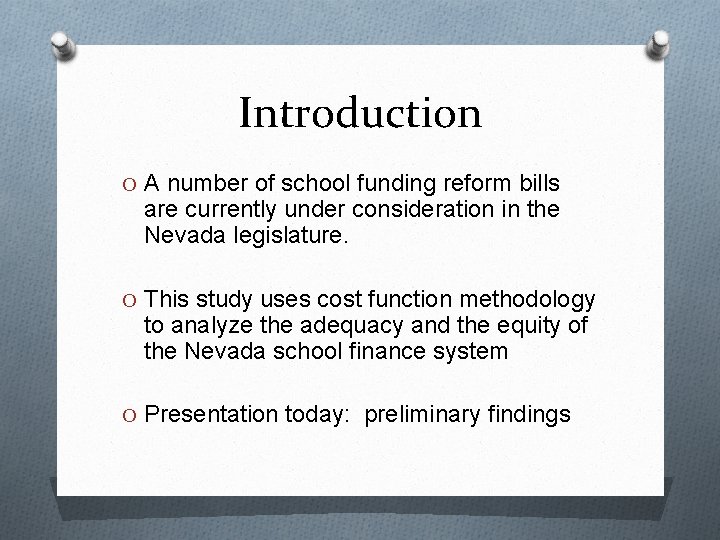 Introduction

O A number of school funding reform bills are currently under consideration in the Nevada legislature.

O This study uses cost function methodology to analyze the adequacy and the equity of the Nevada school finance system

O Presentation today:  preliminary findings